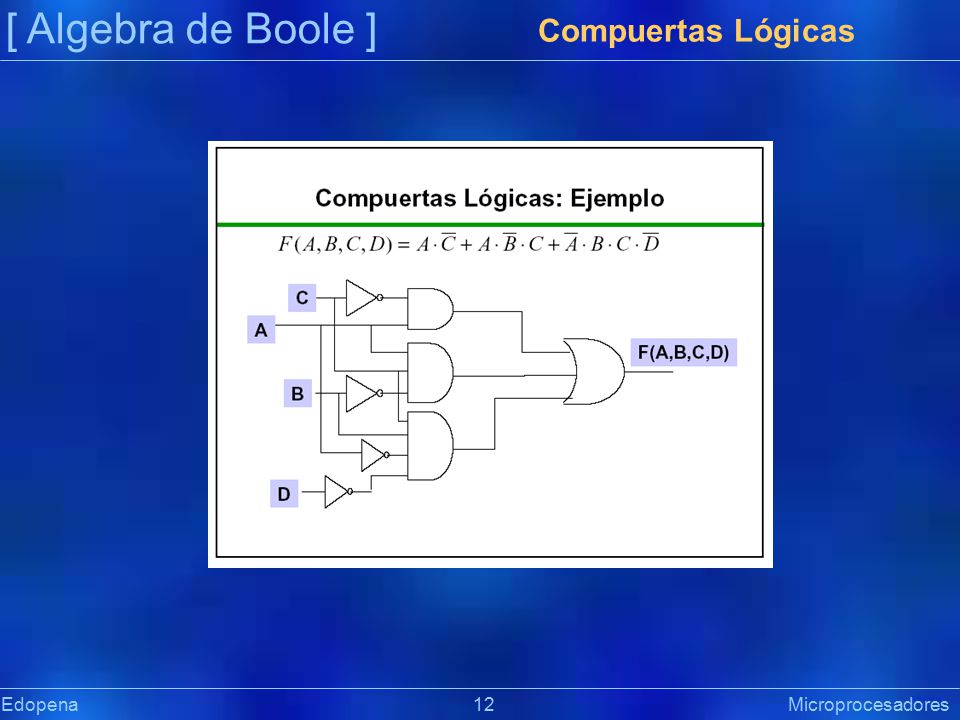 [ Algebra de Boole ]

Compuertas Lógicas

Compuertas Lógicas: Ejemplo

$F(A,B,C,D) = A \cdot \overline{C} + A \cdot \overline{B} \cdot C + \overline{A} \cdot B \cdot C \cdot \overline{D}$

C

A

B

D

F(A,B,C,D)

Edopena

12

Microprocesadores